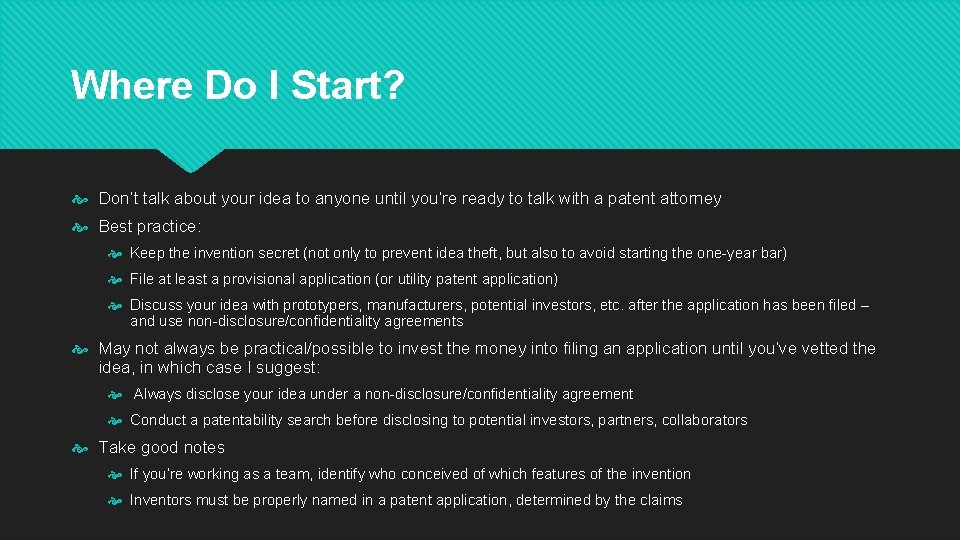 Where Do I Start?

Don't talk about your idea to anyone until you're ready to talk with a patent attorney

Best practice:

Keep the invention secret (not only to prevent idea theft, but also to avoid starting the one-year bar)

File at least a provisional application (or utility patent application)

Discuss your idea with prototypers, manufacturers, potential investors, etc. after the application has been filed – and use non-disclosure/confidentiality agreements

May not always be practical/possible to invest the money into filing an application until you've vetted the idea, in which case I suggest:

Always disclose your idea under a non-disclosure/confidentiality agreement

Conduct a patentability search before disclosing to potential investors, partners, collaborators

Take good notes

If you're working as a team, identify who conceived of which features of the invention

Inventors must be properly named in a patent application, determined by the claims